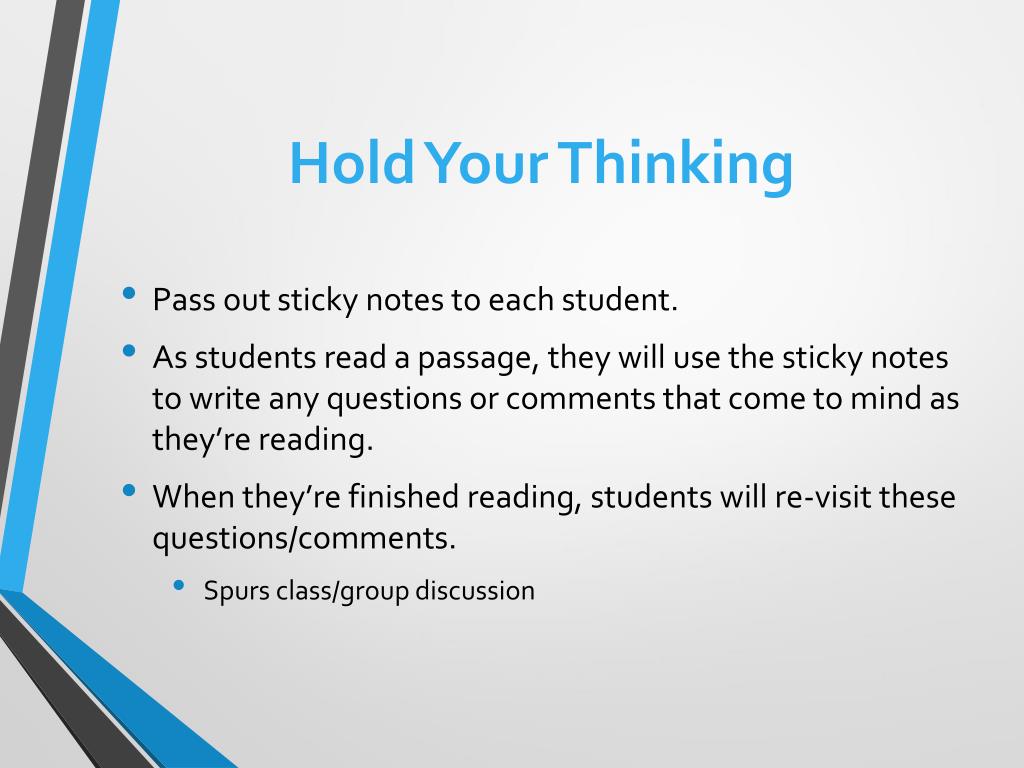 Hold Your Thinking

• Pass out sticky notes to each student.
• As students read a passage, they will use the sticky notes to write any questions or comments that come to mind as they’re reading.
• When they’re finished reading, students will re-visit these questions/comments.
  • Spurs class/group discussion